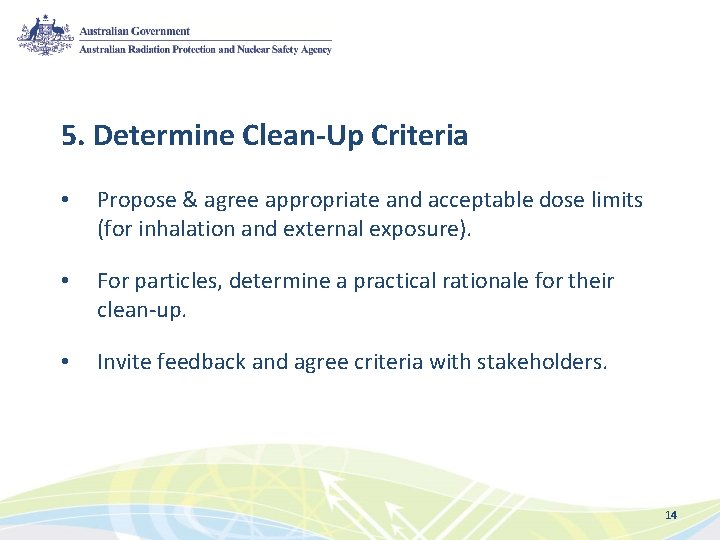 Australian Government
Australian Radiation Protection and Nuclear Safety Agency

5. Determine Clean-Up Criteria

• Propose & agree appropriate and acceptable dose limits (for inhalation and external exposure).

• For particles, determine a practical rationale for their clean-up.

• Invite feedback and agree criteria with stakeholders.

14